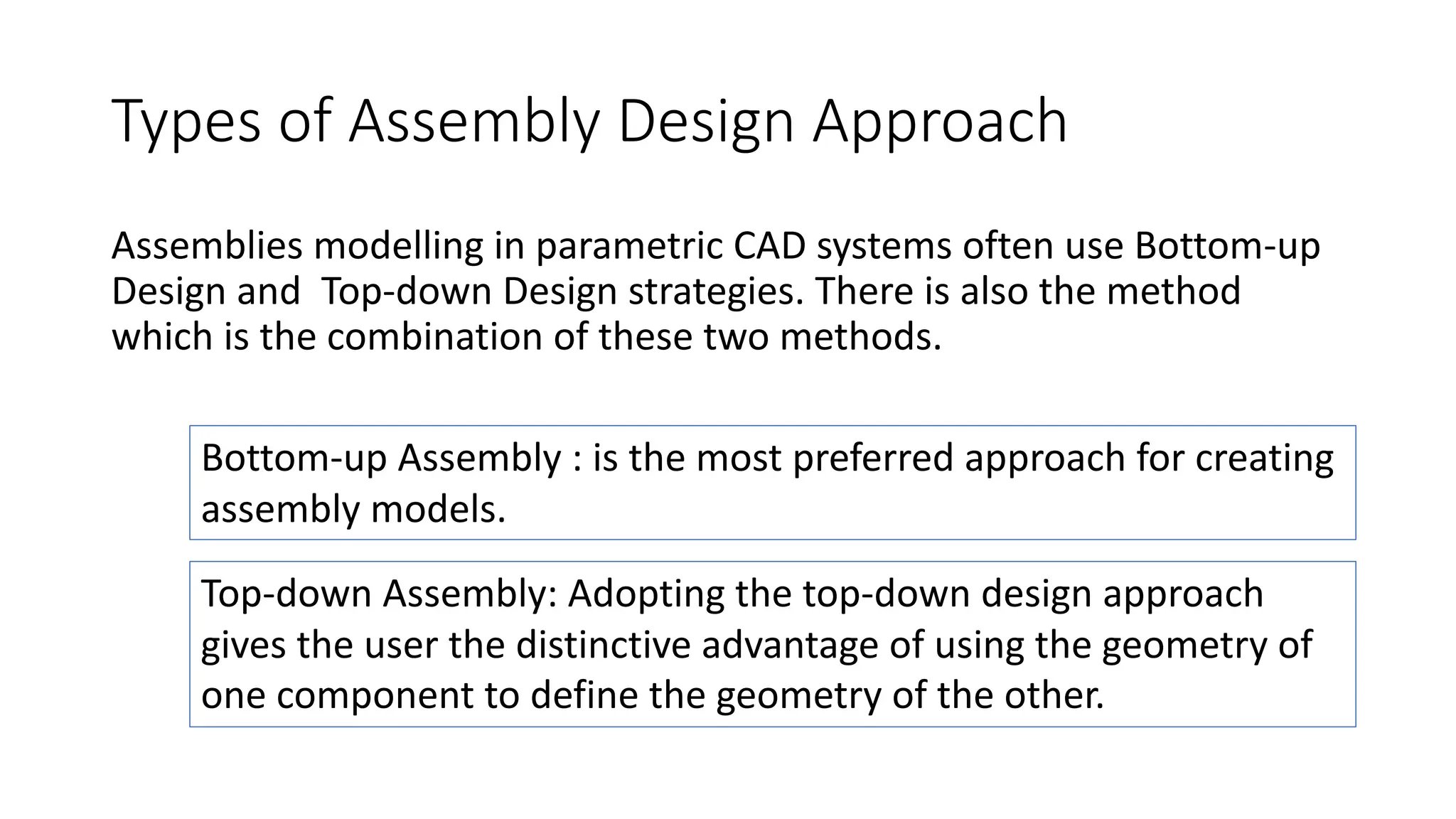 Types of Assembly Design Approach

Assemblies modelling in parametric CAD systems often use Bottom-up Design and  Top-down Design strategies. There is also the method which is the combination of these two methods.

Bottom-up Assembly : is the most preferred approach for creating assembly models.

Top-down Assembly: Adopting the top-down design approach gives the user the distinctive advantage of using the geometry of one component to define the geometry of the other.